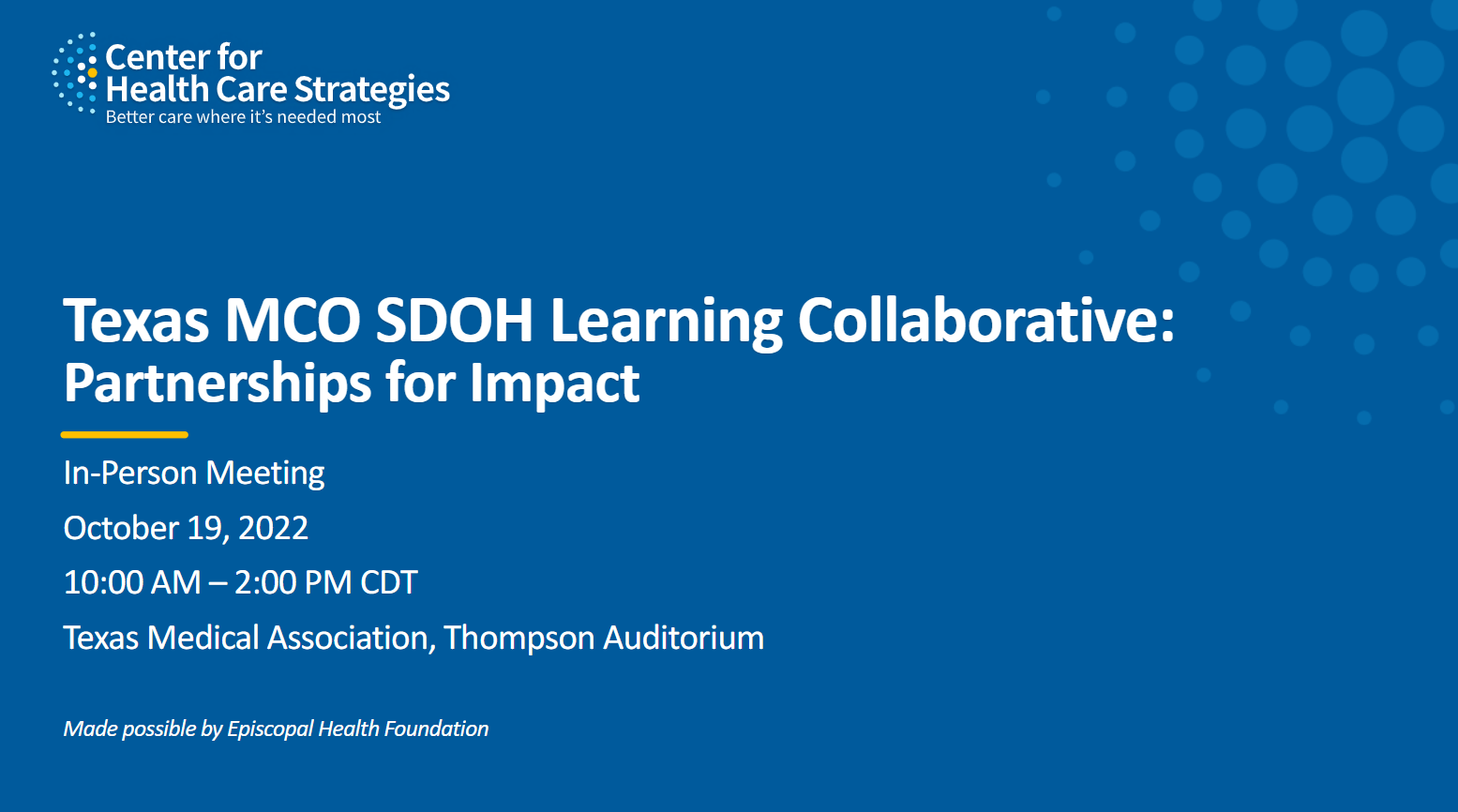 Center for
Health Care Strategies
Better care where it's needed most

Texas MCO SDOH Learning Collaborative:
Partnerships for Impact

In-Person Meeting

October 19, 2022

10:00 AM – 2:00 PM CDT

Texas Medical Association, Thompson Auditorium

Made possible by Episcopal Health Foundation